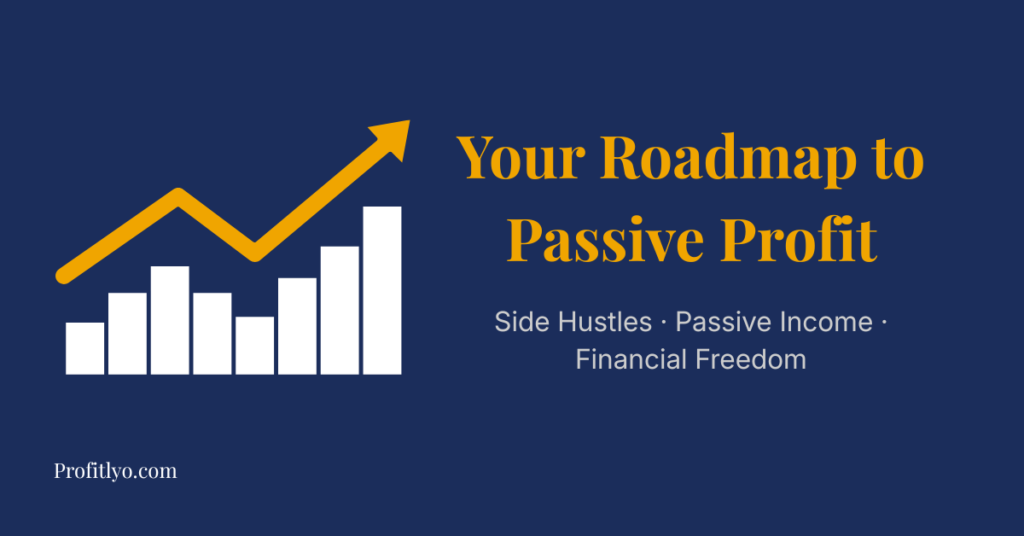 Your Roadmap to Passive Profit

Side Hustles · Passive Income · Financial Freedom

Profitlyo.com